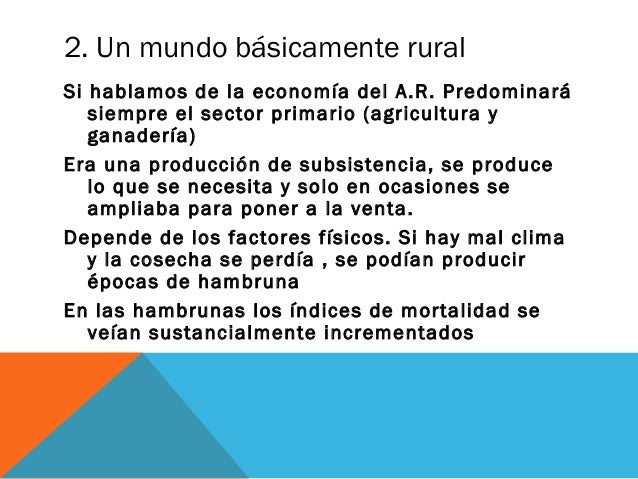 2. Un mundo básicamente rural

Si hablamos de la economía del A.R. Predominará siempre el sector primario (agricultura y ganadería)

Era una producción de subsistencia, se produce lo que se necesita y solo en ocasiones se ampliaba para poner a la venta.

Depende de los factores físicos. Si hay mal clima y la cosecha se perdía , se podían producir épocas de hambruna

En las hambrunas los índices de mortalidad se veían sustancialmente incrementados